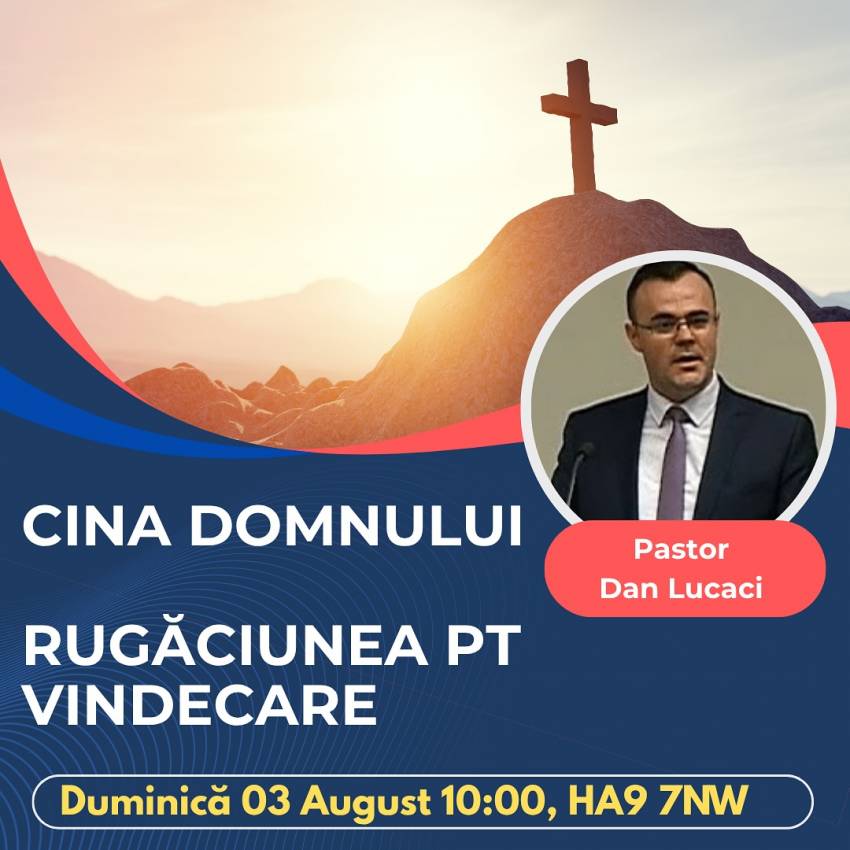 CINA DOMNULUI

Pastor
Dan Lucaci

RUGĂCIUNEA PT VINDECARE

Duminică 03 August 10:00, HA9 7NW